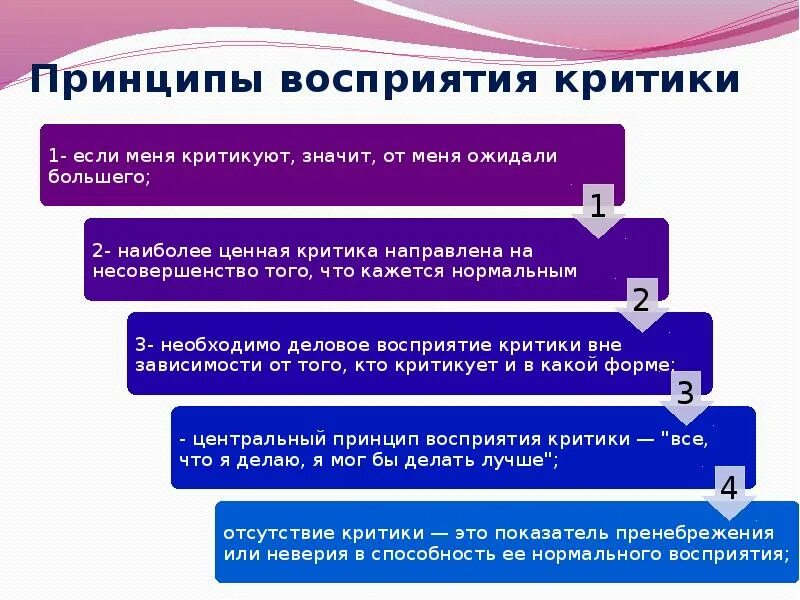 Принципы восприятия критики

1- если меня критикуют, значит, от меня ожидали большего;

1

2- наиболее ценная критика направлена на несовершенство того, что кажется нормальным

2

3- необходимо деловое восприятие критики вне зависимости от того, кто критикует и в какой форме;

3

- центральный принцип восприятия критики — "все, что я делаю, я мог бы делать лучше";

4

отсутствие критики — это показатель пренебрежения или неверия в способность ее нормального восприятия;